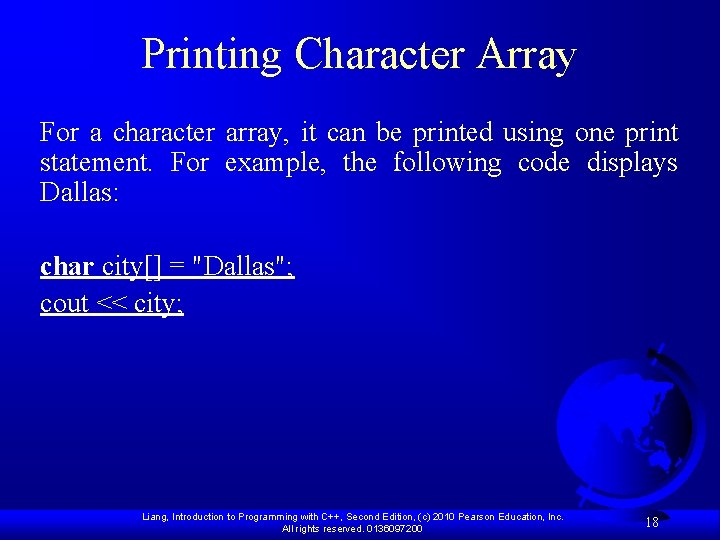 Printing Character Array

For a character array, it can be printed using one print statement. For example, the following code displays Dallas:

char city[] = "Dallas";
cout << city;

Liang, Introduction to Programming with C++, Second Edition, (c) 2010 Pearson Education, Inc. All rights reserved. 0136097200

18